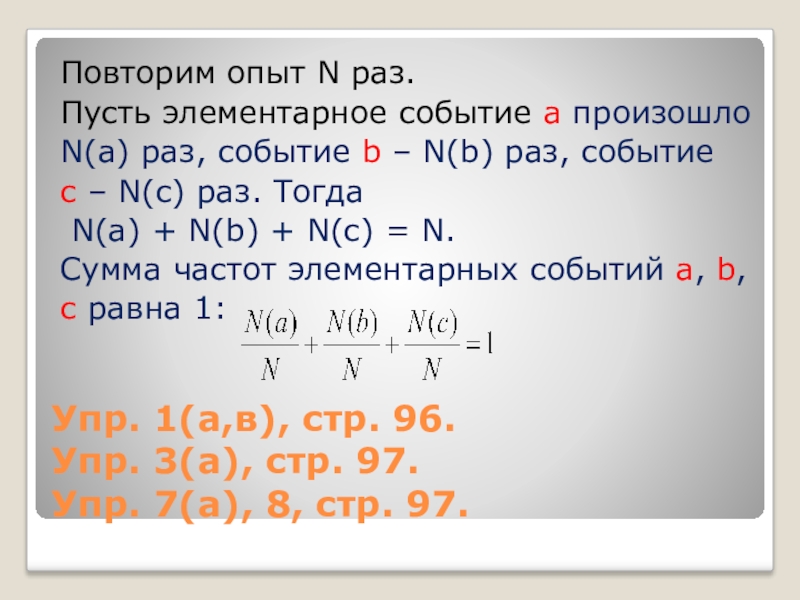 Повторим опыт N раз.

Пусть элементарное событие a произошло N(a) раз, событие b – N(b) раз, событие c – N(c) раз. Тогда

N(a) + N(b) + N(c) = N.

Сумма частот элементарных событий a, b, c равна 1: $\frac{N(a)}{N}+\frac{N(b)}{N}+\frac{N(c)}{N}=1$

Упр. 1(а,в), стр. 96.
Упр. 3(а), стр. 97.
Упр. 7(а), 8, стр. 97.